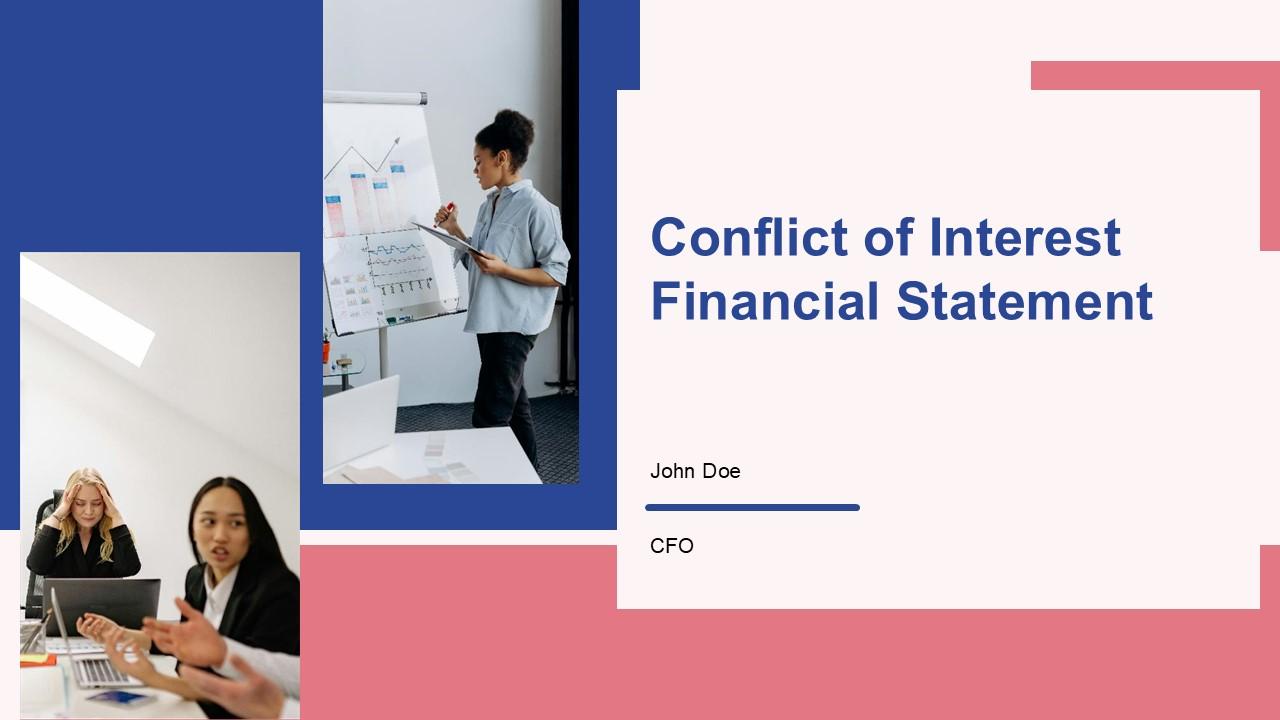 Conflict of Interest Financial Statement

John Doe

CFO